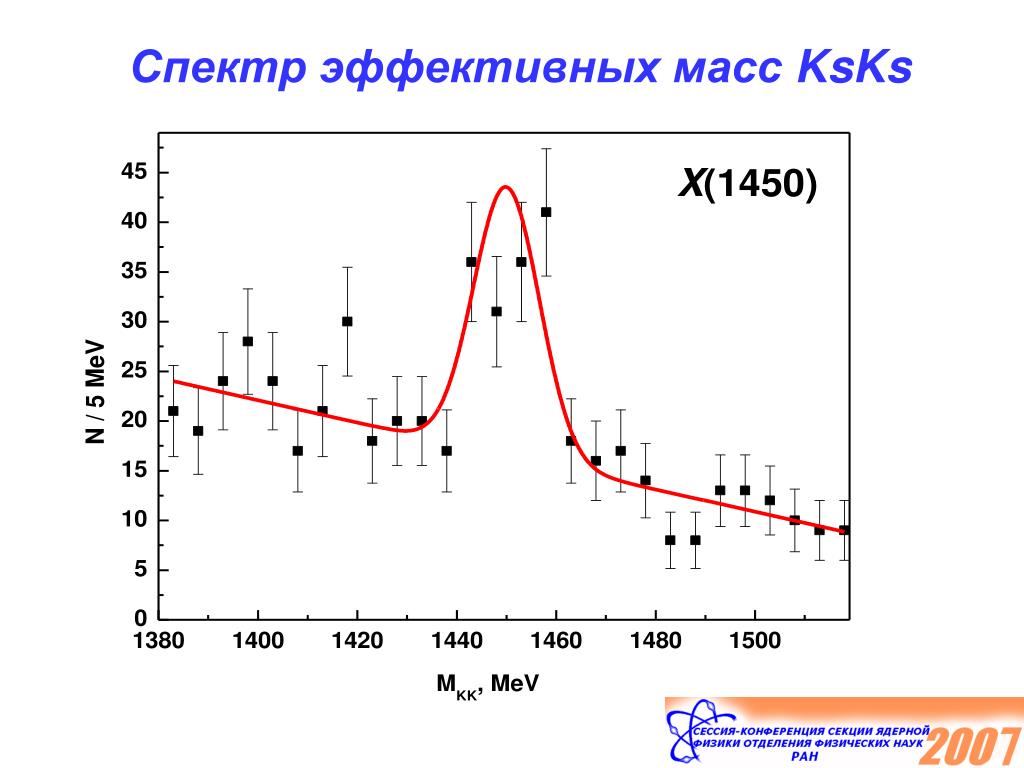 Спектр эффективных масс KsKs

X(1450)

45
40
35
30
25
20
15
10
5
0

N / 5 MeV

1380 1400 1420 1440 1460 1480 1500

$M_{KK}$, MeV

СЕССИЯ-КОНФЕРЕНЦИЯ СЕКЦИИ ЯДЕРНОЙ ФИЗИКИ ОТДЕЛЕНИЯ ФИЗИЧЕСКИХ НАУК РАН

2007